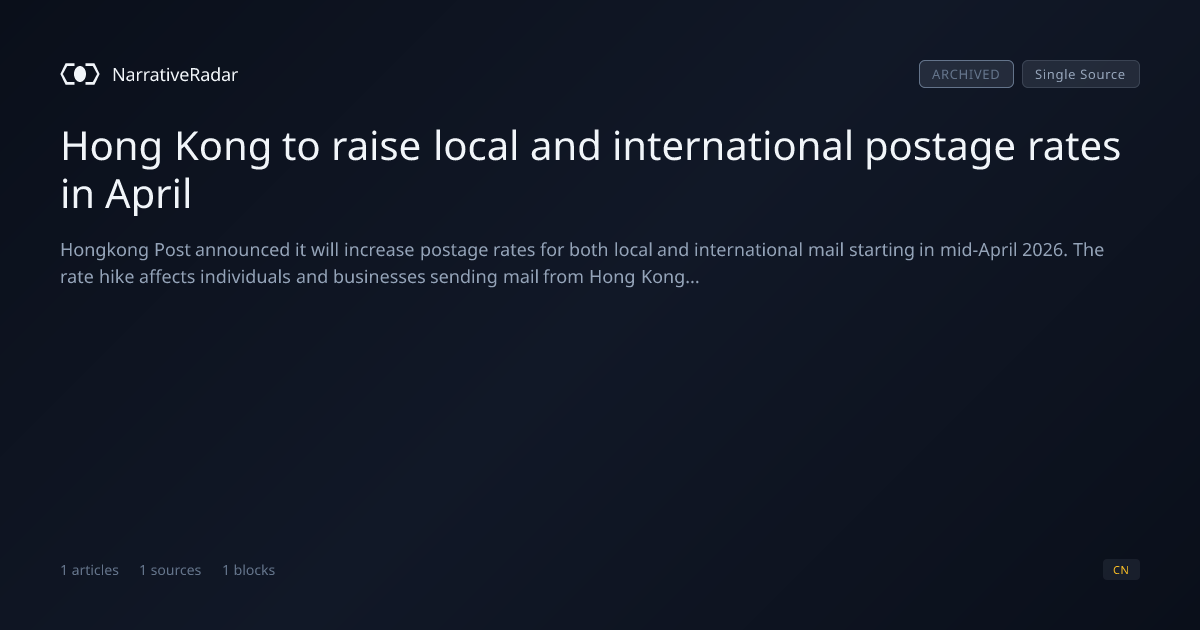 NarrativeRadar

ARCHIVED Single Source

Hong Kong to raise local and international postage rates in April

Hongkong Post announced it will increase postage rates for both local and international mail starting in mid-April 2026. The rate hike affects individuals and businesses sending mail from Hong Kong...

1 articles 1 sources 1 blocks

CN